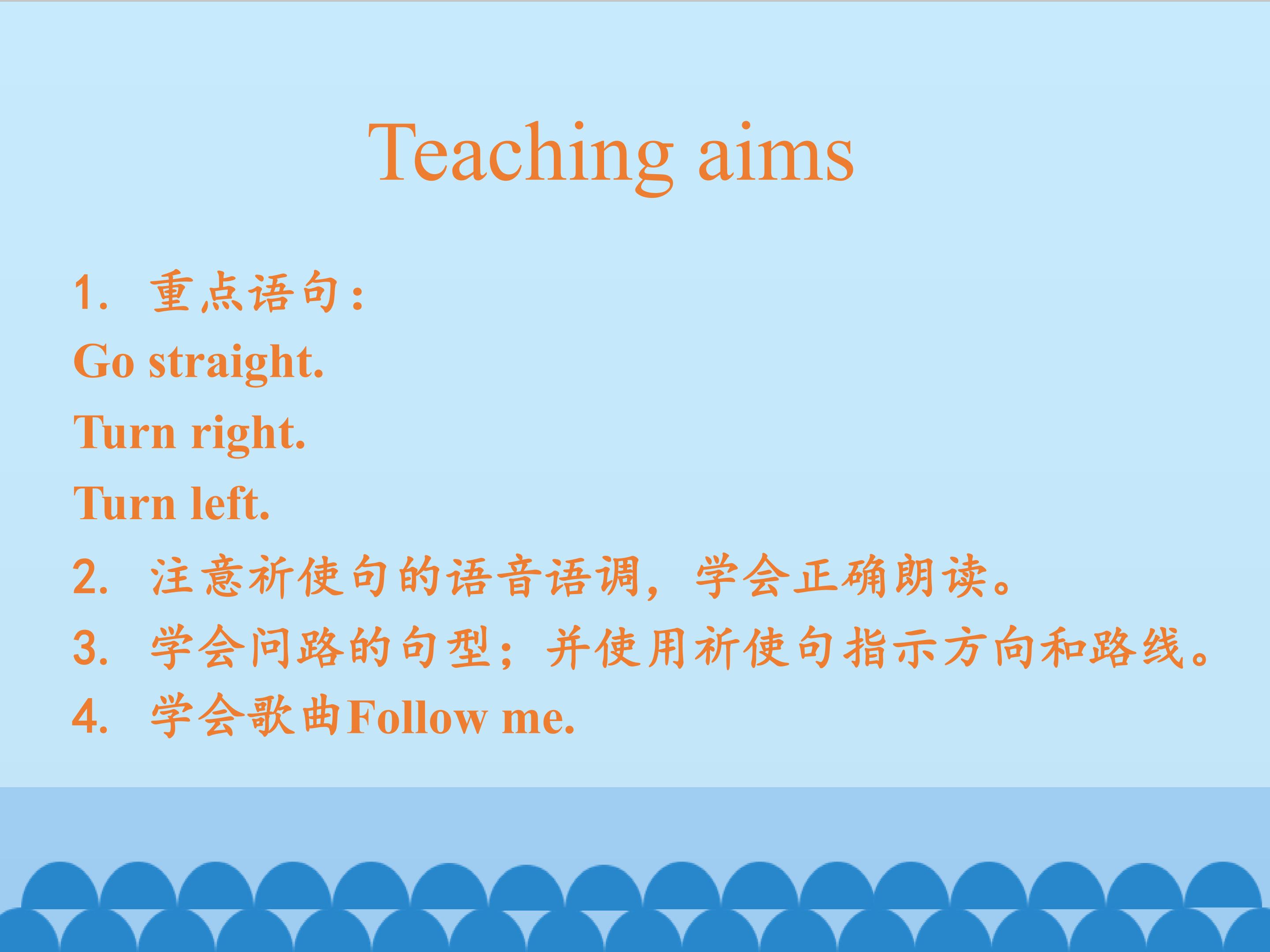 Teaching aims

1. 重点语句：
Go straight.
Turn right.
Turn left.
2. 注意祈使句的语音语调，学会正确朗读。
3. 学会问路的句型；并使用祈使句指示方向和路线。
4. 学会歌曲Follow me.